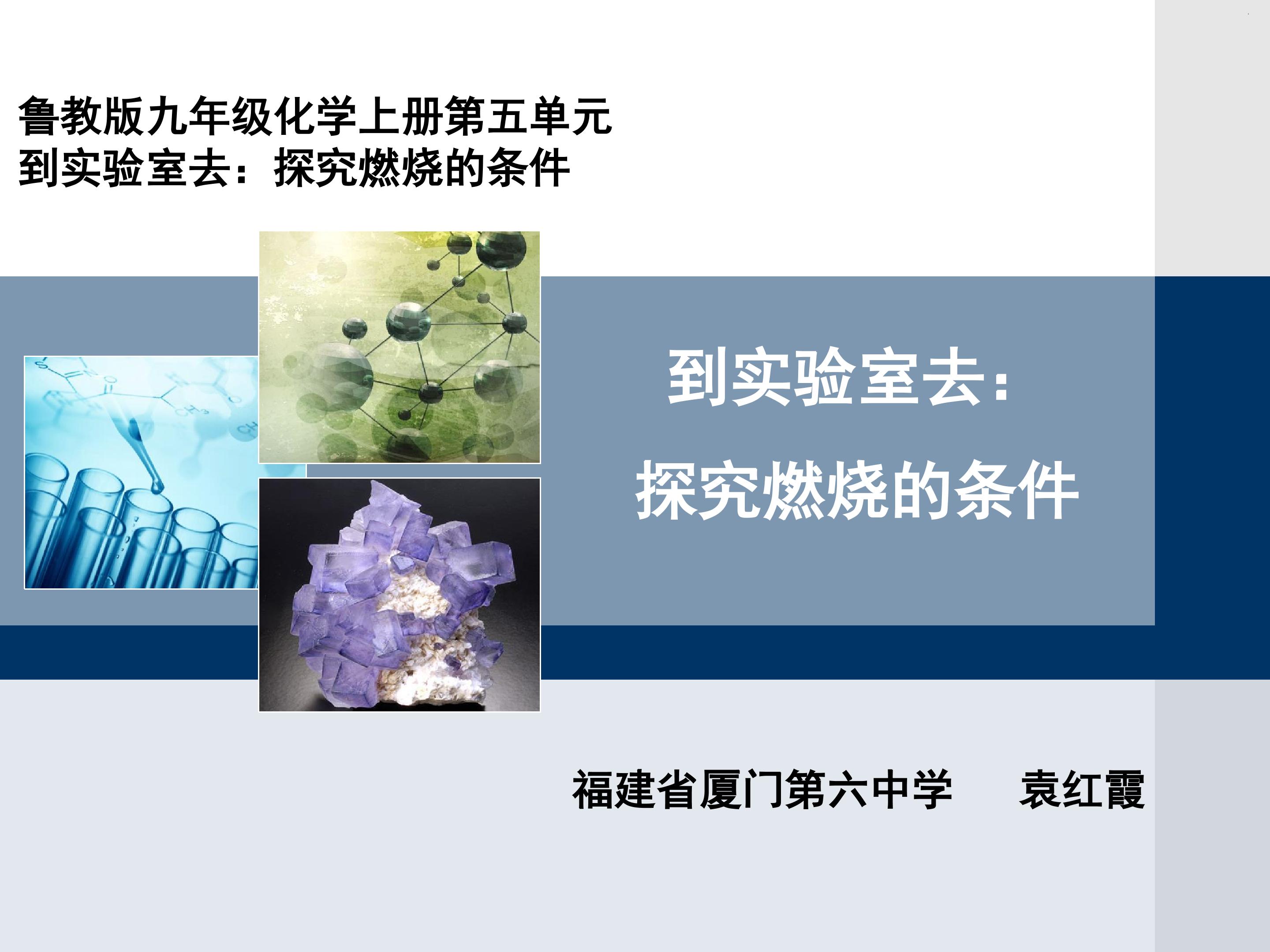 鲁教版九年级化学上册第五单元
到实验室去：探究燃烧的条件

到实验室去：
探究燃烧的条件

福建省厦门第六中学　　袁红霞